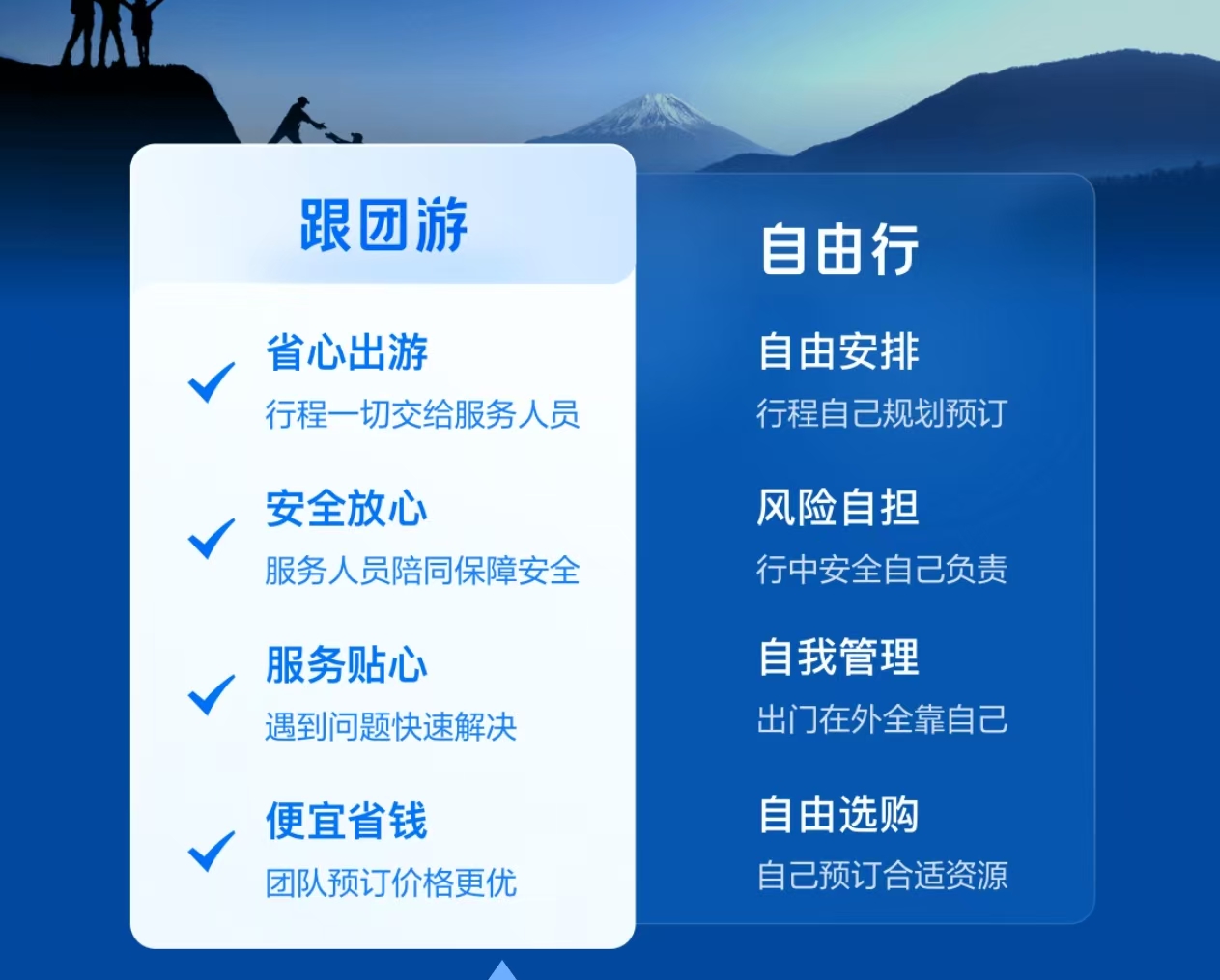 跟团游

省心出游
行程一切交给服务人员

安全放心
服务人员陪同保障安全

服务贴心
遇到问题快速解决

便宜省钱
团队预订价格更优

自由行

自由安排
行程自己规划预订

风险自担
行中安全自己负责

自我管理
出门在外全靠自己

自由选购
自己预订合适资源